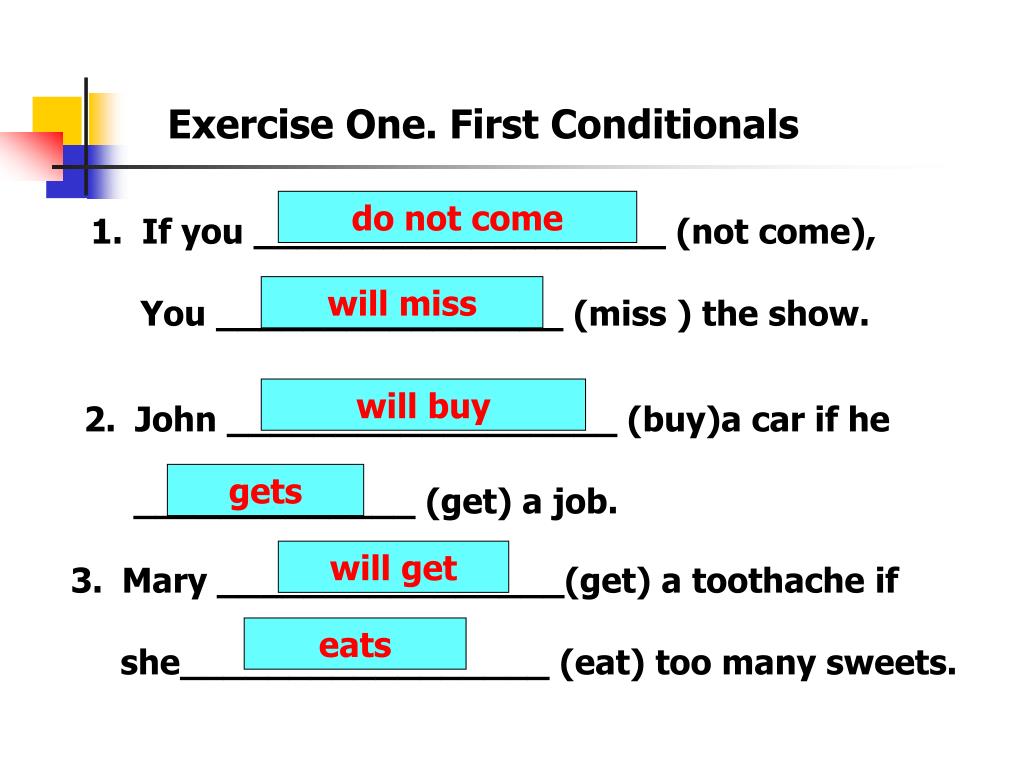 Exercise One. First Conditionals

1. If you do not come (not come),

You will miss (miss ) the show.

2. John will buy (buy)a car if he

gets (get) a job.

3. Mary will get (get) a toothache if

she eats (eat) too many sweets.